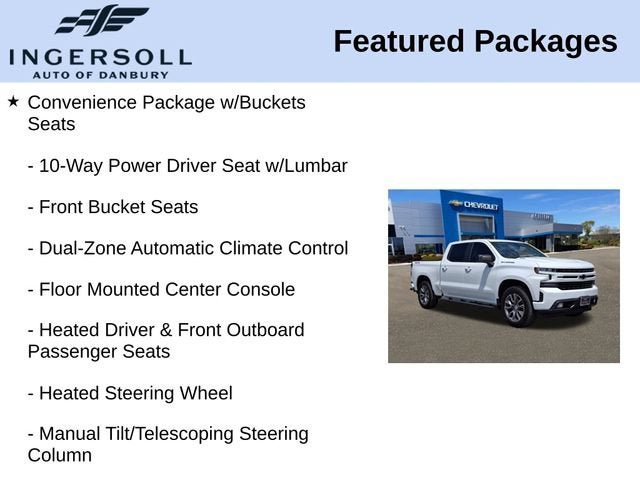 INGERSOLL
AUTO OF DANBURY

Featured Packages

★ Convenience Package w/Buckets Seats

- 10-Way Power Driver Seat w/Lumbar

- Front Bucket Seats

- Dual-Zone Automatic Climate Control

- Floor Mounted Center Console

- Heated Driver & Front Outboard Passenger Seats

- Heated Steering Wheel

- Manual Tilt/Telescoping Steering Column

CHEVROLET